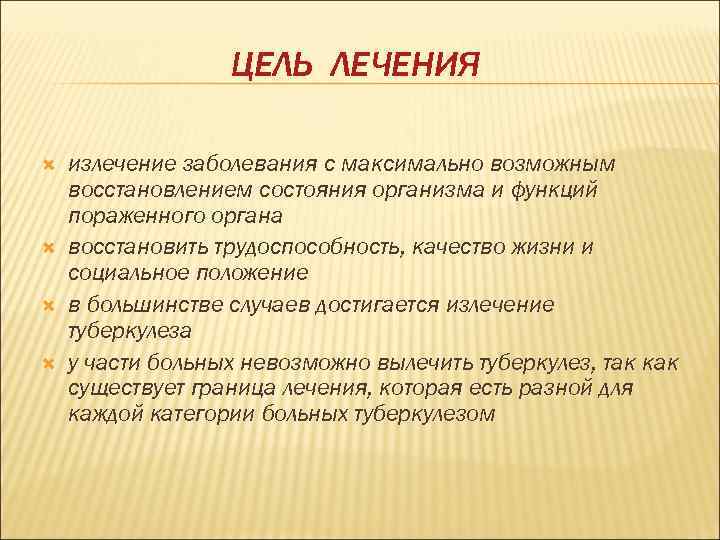 ЦЕЛЬ ЛЕЧЕНИЯ

излечение заболевания с максимально возможным восстановлением состояния организма и функций пораженного органа

восстановить трудоспособность, качество жизни и социальное положение

в большинстве случаев достигается излечение туберкулеза

у части больных невозможно вылечить туберкулез, так как существует граница лечения, которая есть разной для каждой категории больных туберкулезом